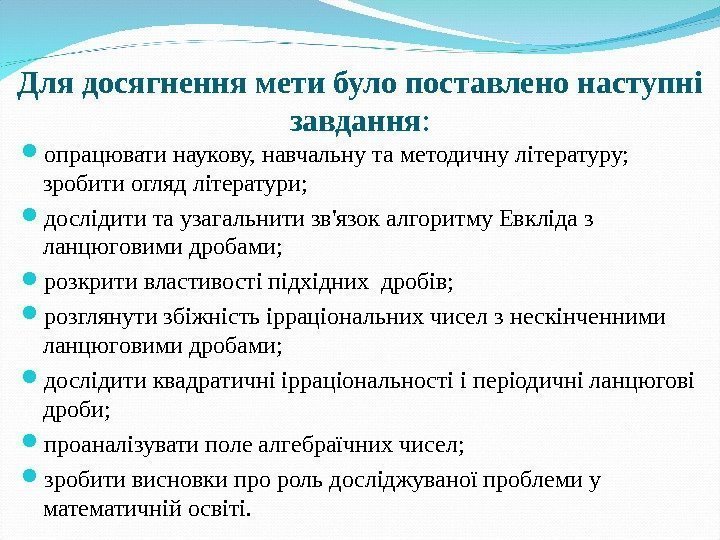 Для досягнення мети було поставлено наступні завдання:

опрацювати наукову, навчальну та методичну літературу; зробити огляд літератури;

дослідити та узагальнити зв'язок алгоритму Евкліда з ланцюговими дробами;

розкрити властивості підхідних дробів;

розглянути збіжність ірраціональних чисел з нескінченними ланцюговими дробами;

дослідити квадратичні ірраціональності і періодичні ланцюгові дроби;

проаналізувати поле алгебраїчних чисел;

зробити висновки про роль досліджуваної проблеми у математичній освіті.